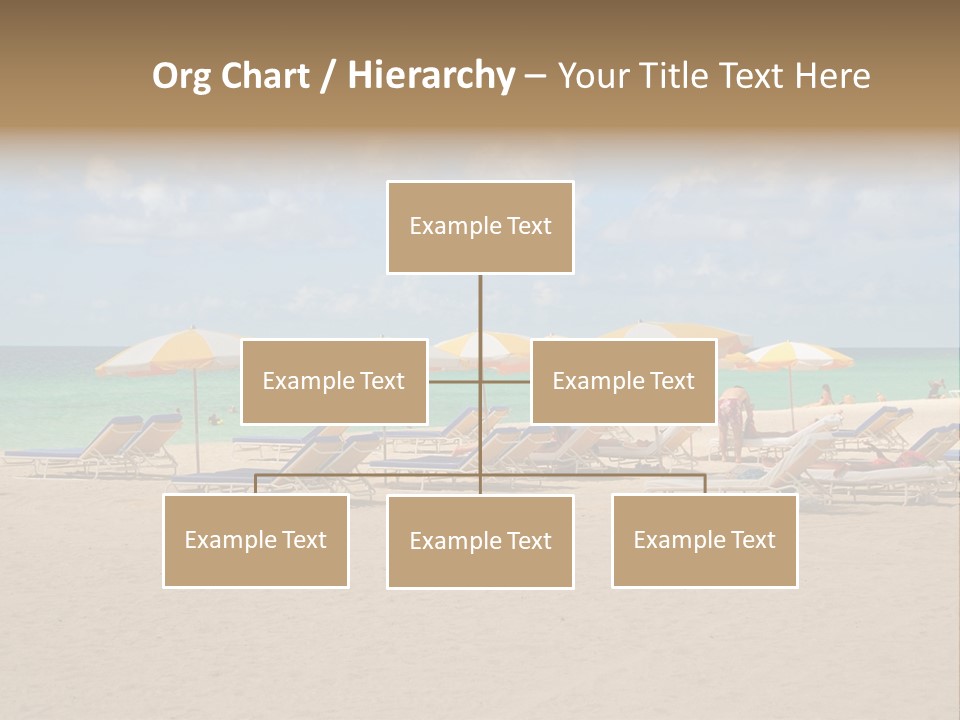 Org Chart / Hierarchy – Your Title Text Here

Example Text

Example Text

Example Text

Example Text

Example Text

Example Text